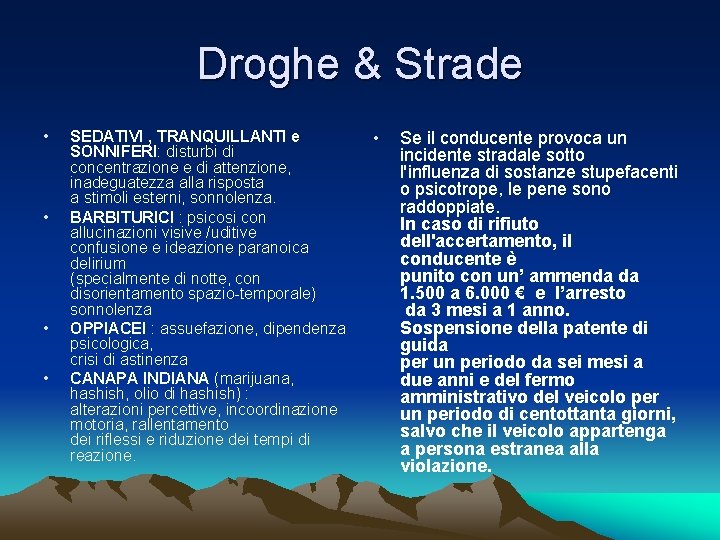 Droghe & Strade

• SEDATIVI , TRANQUILLANTI e SONNIFERI: disturbi di concentrazione e di attenzione, inadeguatezza alla risposta a stimoli esterni, sonnolenza.
• BARBITURICI : psicosi con allucinazioni visive /uditive confusione e ideazione paranoica delirium (specialmente di notte, con disorientamento spazio-temporale) sonnolenza
• OPPIACEI : assuefazione, dipendenza psicologica, crisi di astinenza
• CANAPA INDIANA (marijuana, hashish, olio di hashish) : alterazioni percettive, incoordinazione motoria, rallentamento dei riflessi e riduzione dei tempi di reazione.

• Se il conducente provoca un incidente stradale sotto l'influenza di sostanze stupefacenti o psicotrope, le pene sono raddoppiate.
In caso di rifiuto dell'accertamento, il conducente è punito con un' ammenda da 1.500 a 6.000 € e l'arresto da 3 mesi a 1 anno.
Sospensione della patente di guida per un periodo da sei mesi a due anni e del fermo amministrativo del veicolo per un periodo di centottanta giorni, salvo che il veicolo appartenga a persona estranea alla violazione.